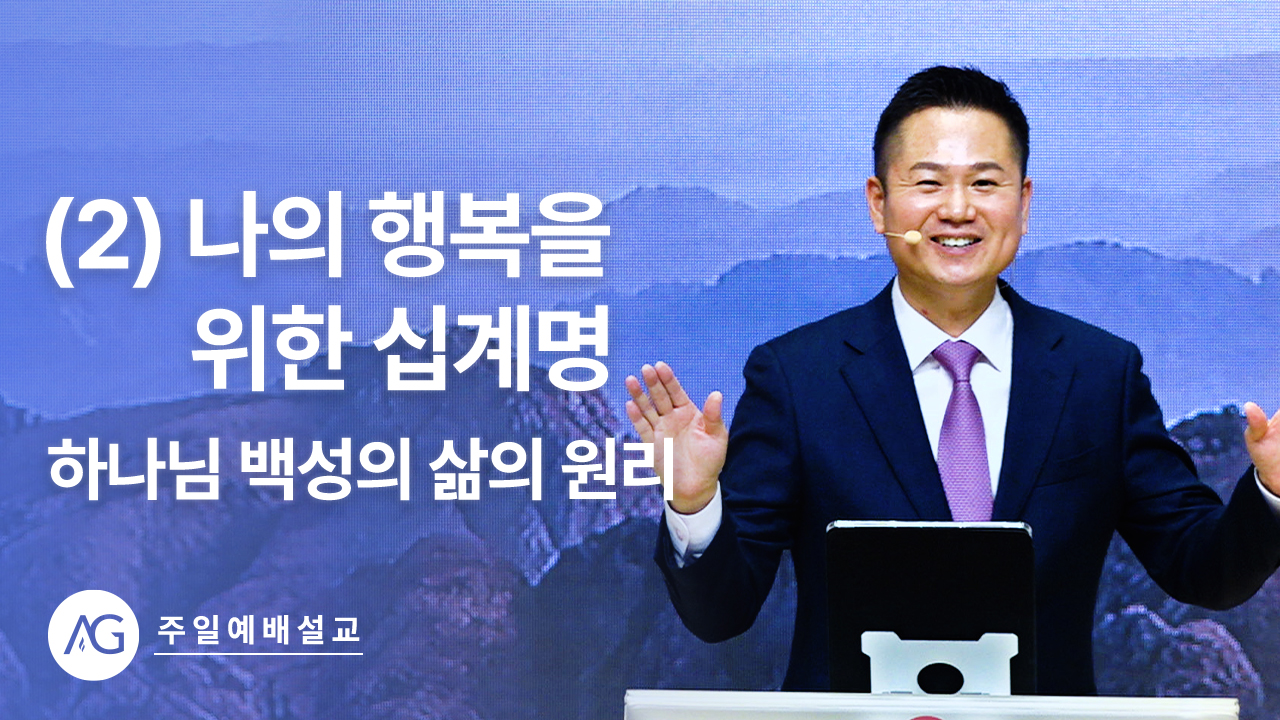 (2) 나의 행복을 위한 십계명

하나님 백성의 삶의 원리

AG

주일예배설교